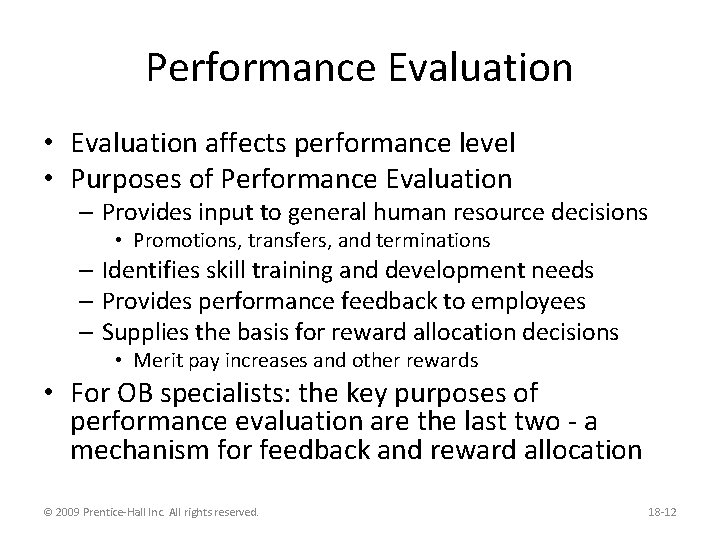 Performance Evaluation

• Evaluation affects performance level
• Purposes of Performance Evaluation
– Provides input to general human resource decisions
• Promotions, transfers, and terminations
– Identifies skill training and development needs
– Provides performance feedback to employees
– Supplies the basis for reward allocation decisions
• Merit pay increases and other rewards
• For OB specialists: the key purposes of performance evaluation are the last two - a mechanism for feedback and reward allocation

© 2009 Prentice-Hall Inc. All rights reserved.

18-12